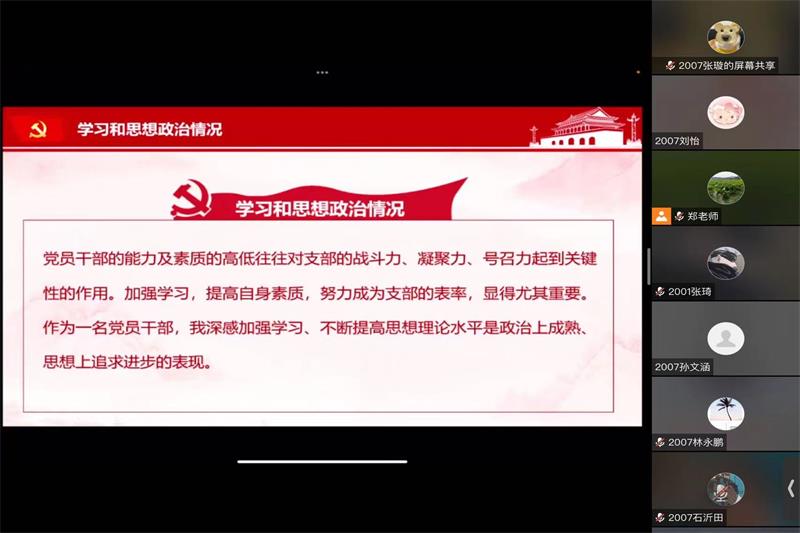 学习和思想政治情况

学习和思想政治情况

党员干部的能力及素质的高低往往对支部的战斗力、凝聚力、号召力起到关键性的作用。加强学习，提高自身素质，努力成为支部的表率，显得尤其重要。作为一名党员干部，我深感加强学习、不断提高思想理论水平是政治上成熟、思想上追求进步的表现。

2007张璇的屏幕共享
2007刘怡
郑老师
2001张琦
2007孙文涵
2007林永鹏
2007石沂田